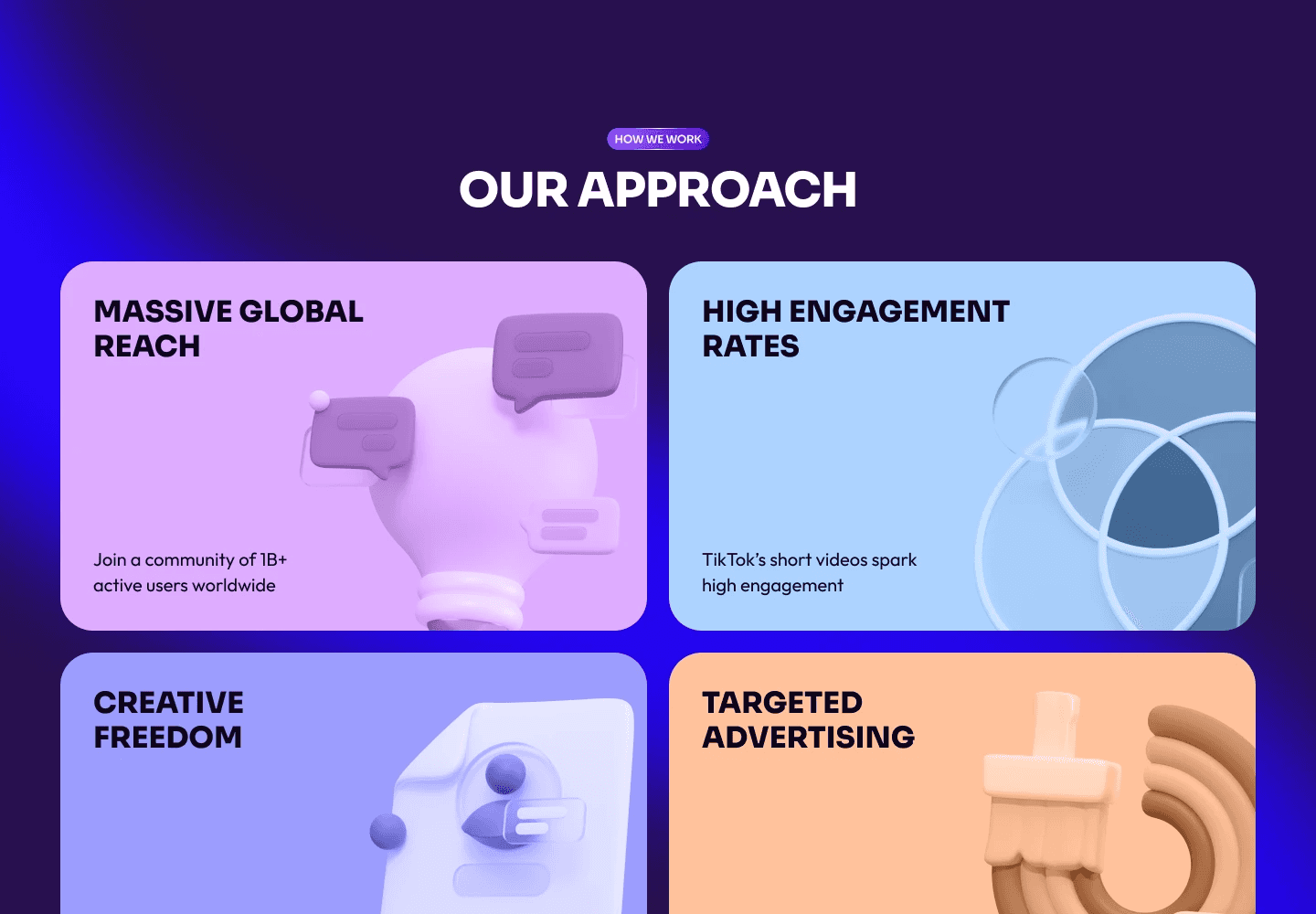 HOW WE WORK

OUR APPROACH

MASSIVE GLOBAL REACH

Join a community of 1B+ active users worldwide

HIGH ENGAGEMENT RATES

TikTok's short videos spark high engagement

CREATIVE FREEDOM

TARGETED ADVERTISING